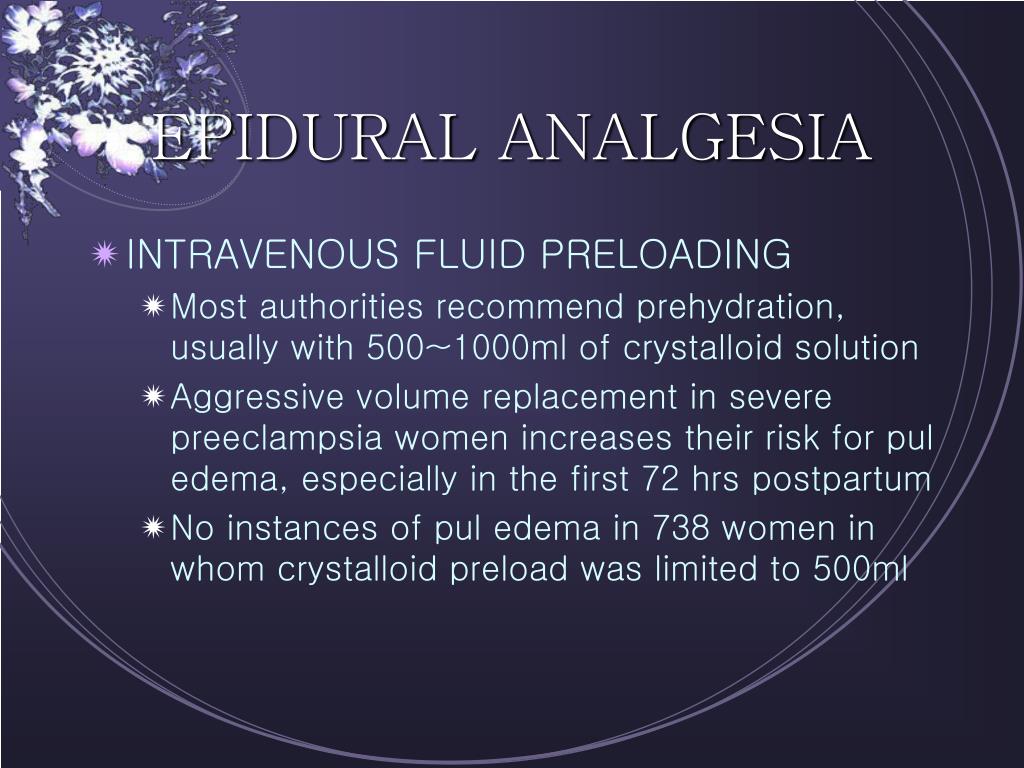 EPIDURAL ANALGESIA

INTRAVENOUS FLUID PRELOADING

Most authorities recommend prehydration, usually with 500~1000ml of crystalloid solution

Aggressive volume replacement in severe preeclampsia women increases their risk for pul edema, especially in the first 72 hrs postpartum

No instances of pul edema in 738 women in whom crystalloid preload was limited to 500ml